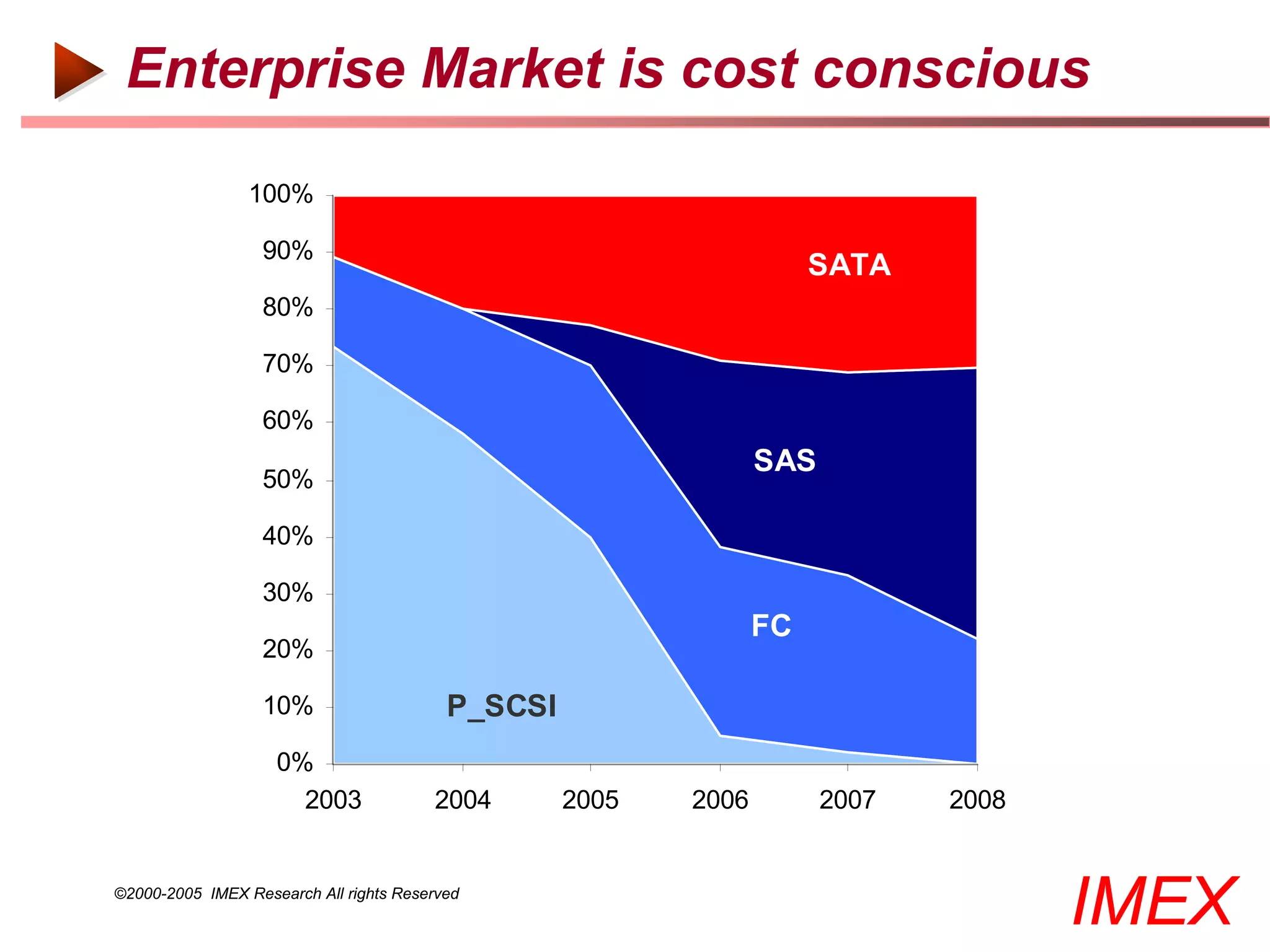 Enterprise Market is cost conscious

100%
90%
80%
70%
60%
50%
40%
30%
20%
10%
0%

SATA
SAS
FC
P_SCSI

2003 2004 2005 2006 2007 2008

©2000-2005 IMEX Research All rights Reserved

IMEX